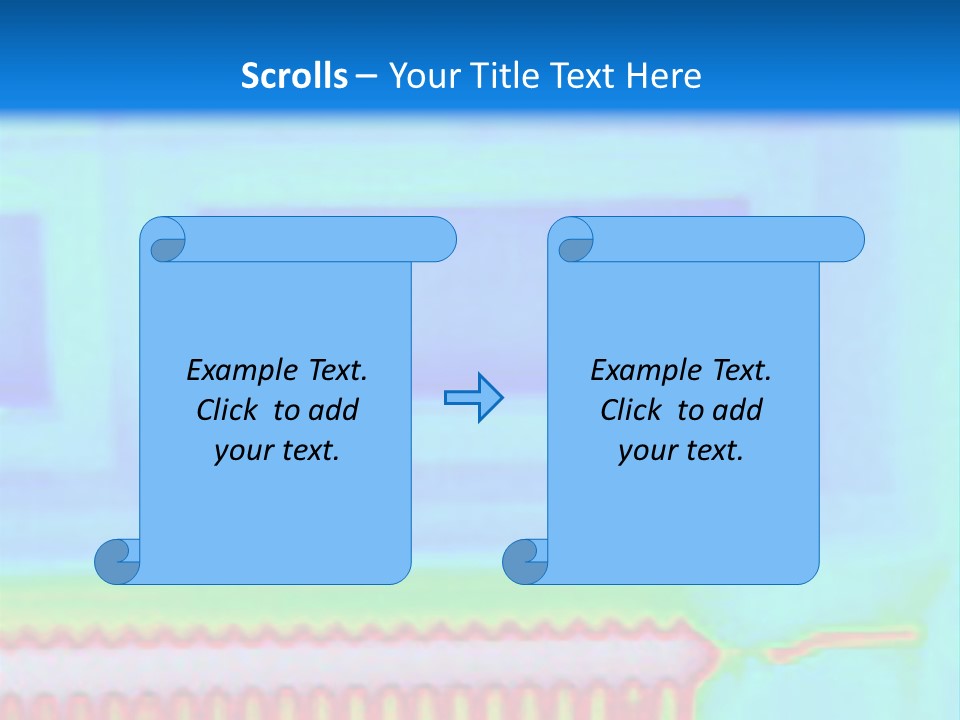 Scrolls – Your Title Text Here

Example Text. Click to add your text.

Example Text. Click to add your text.